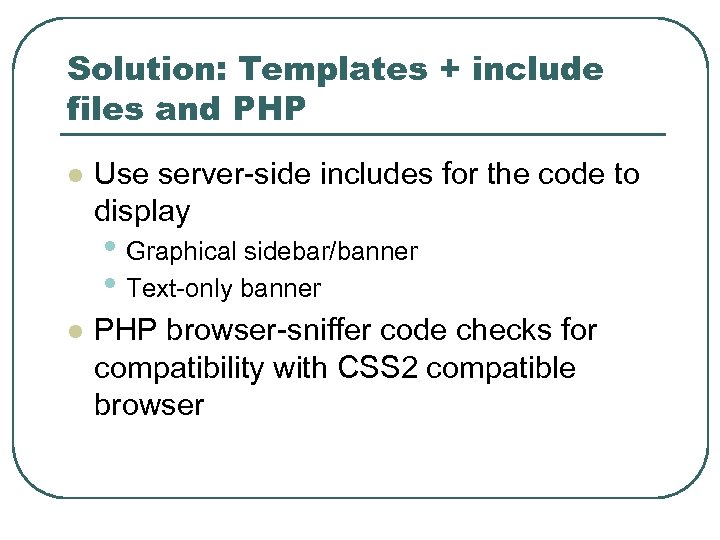 Solution: Templates + include files and PHP

- Use server-side includes for the code to display
  - Graphical sidebar/banner
  - Text-only banner
- PHP browser-sniffer code checks for compatibility with CSS2 compatible browser